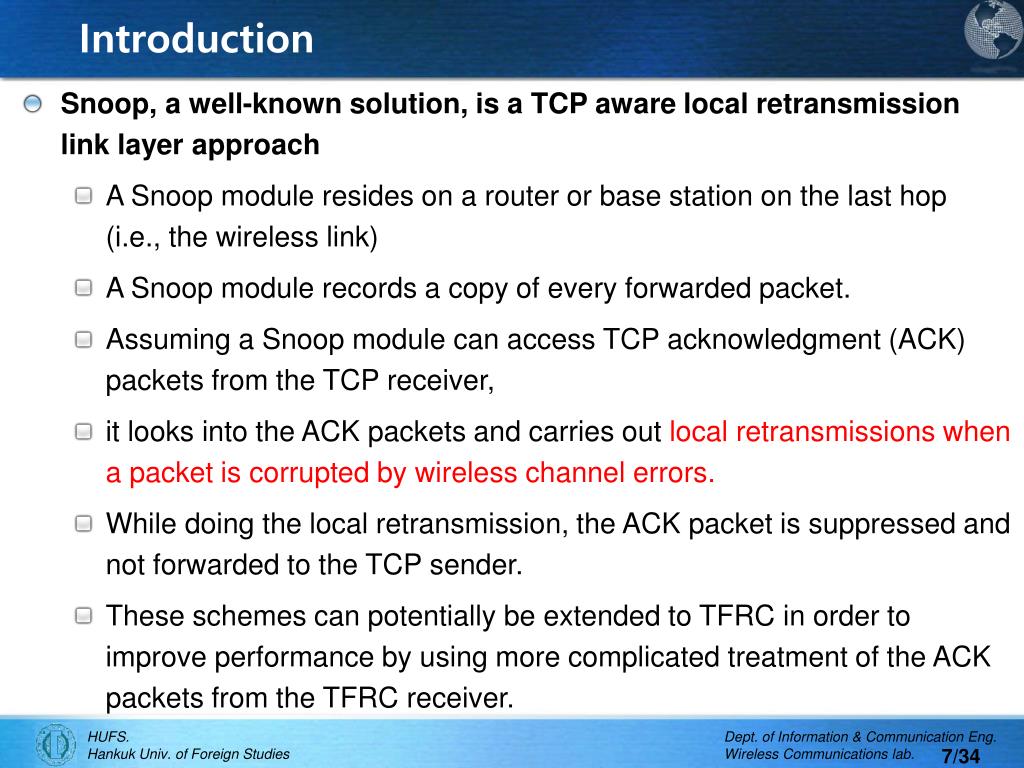 Introduction

Snoop, a well-known solution, is a TCP aware local retransmission link layer approach

A Snoop module resides on a router or base station on the last hop (i.e., the wireless link)

A Snoop module records a copy of every forwarded packet.

Assuming a Snoop module can access TCP acknowledgment (ACK) packets from the TCP receiver,

it looks into the ACK packets and carries out local retransmissions when a packet is corrupted by wireless channel errors.

While doing the local retransmission, the ACK packet is suppressed and not forwarded to the TCP sender.

These schemes can potentially be extended to TFRC in order to improve performance by using more complicated treatment of the ACK packets from the TFRC receiver.

HUFS.
Hankuk Univ. of Foreign Studies

Dept. of Information & Communication Eng.
Wireless Communications lab.

7/34